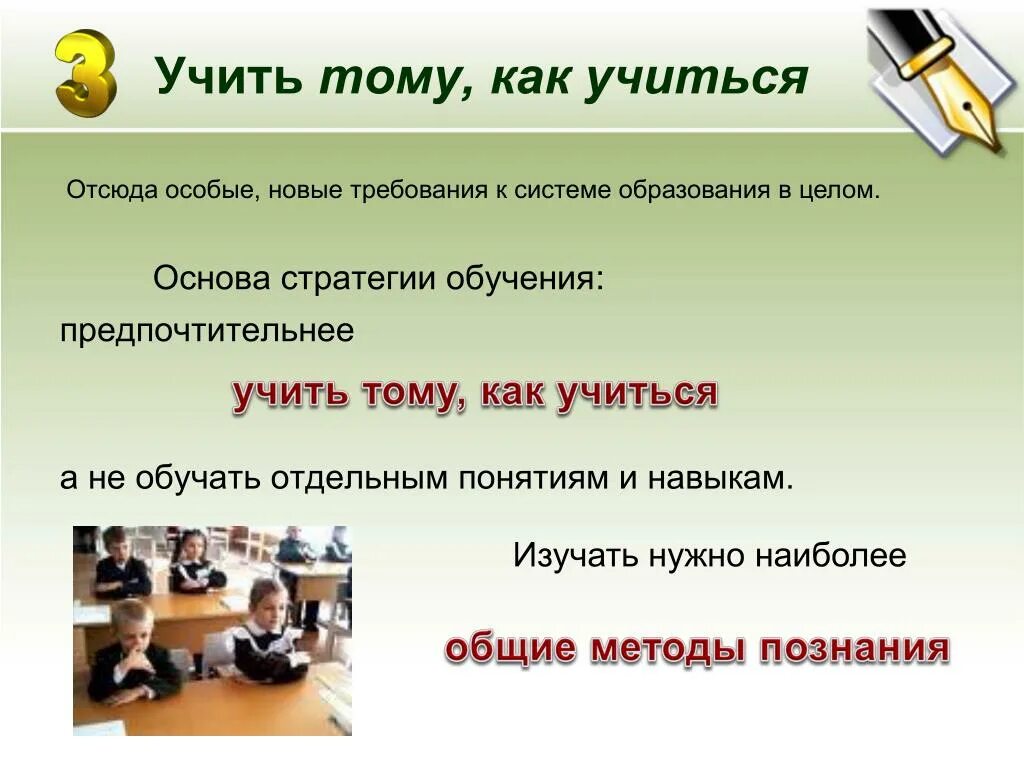 3

Учить тому, как учиться

Отсюда особые, новые требования к системе образования в целом.

Основа стратегии обучения: предпочтительнее

учить тому, как учиться

а не обучать отдельным понятиям и навыкам.

Изучать нужно наиболее

общие методы познания